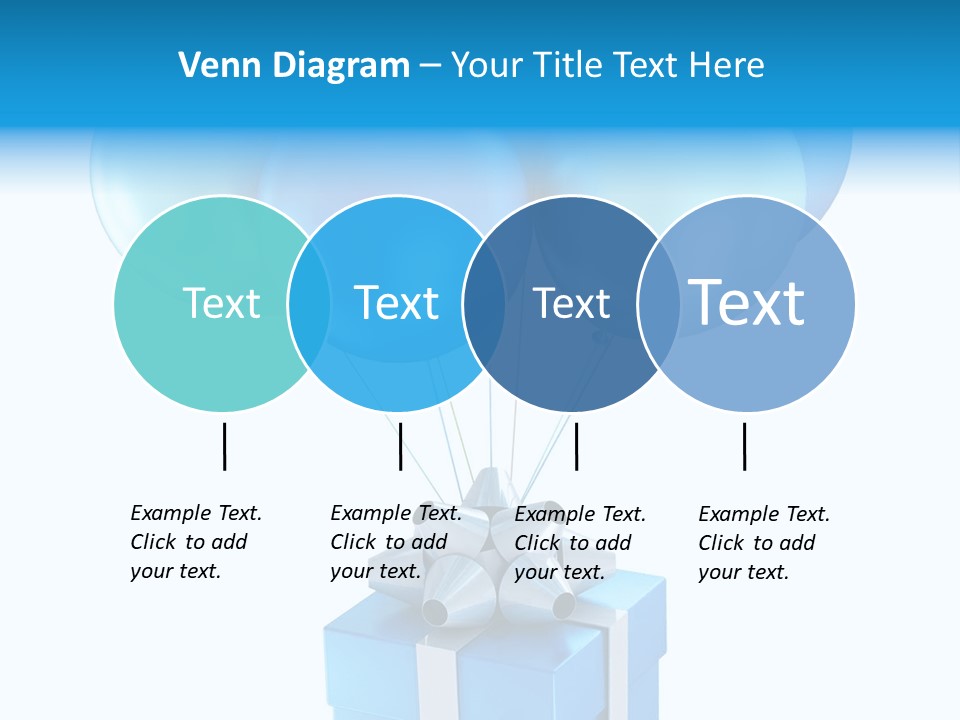 Venn Diagram – Your Title Text Here

Text

Text

Text

Text

Example Text. Click to add your text.

Example Text. Click to add your text.

Example Text. Click to add your text.

Example Text. Click to add your text.